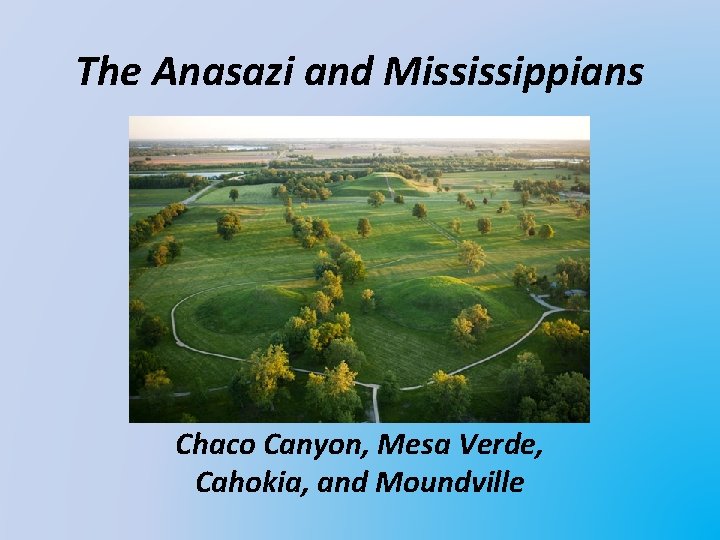 The Anasazi and Mississippians

Chaco Canyon, Mesa Verde, Cahokia, and Moundville